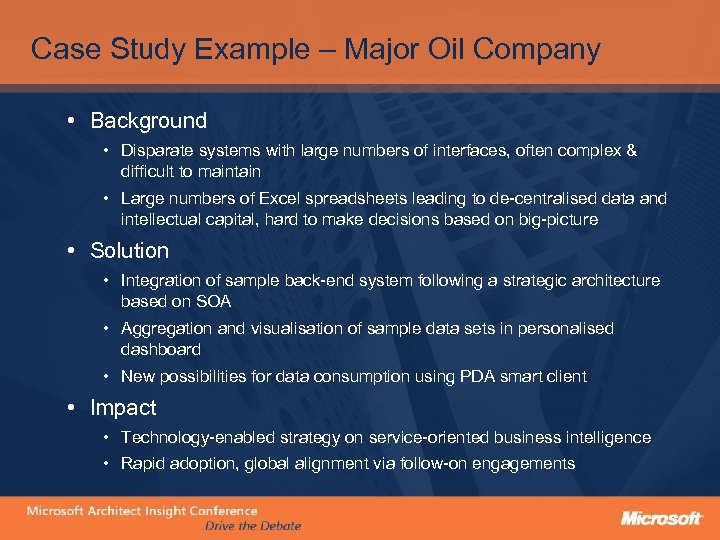 Case Study Example – Major Oil Company

• Background

• Disparate systems with large numbers of interfaces, often complex & difficult to maintain

• Large numbers of Excel spreadsheets leading to de-centralised data and intellectual capital, hard to make decisions based on big-picture

• Solution

• Integration of sample back-end system following a strategic architecture based on SOA

• Aggregation and visualisation of sample data sets in personalised dashboard

• New possibilities for data consumption using PDA smart client

• Impact

• Technology-enabled strategy on service-oriented business intelligence

• Rapid adoption, global alignment via follow-on engagements

Microsoft Architect Insight Conference
Drive the Debate

Microsoft